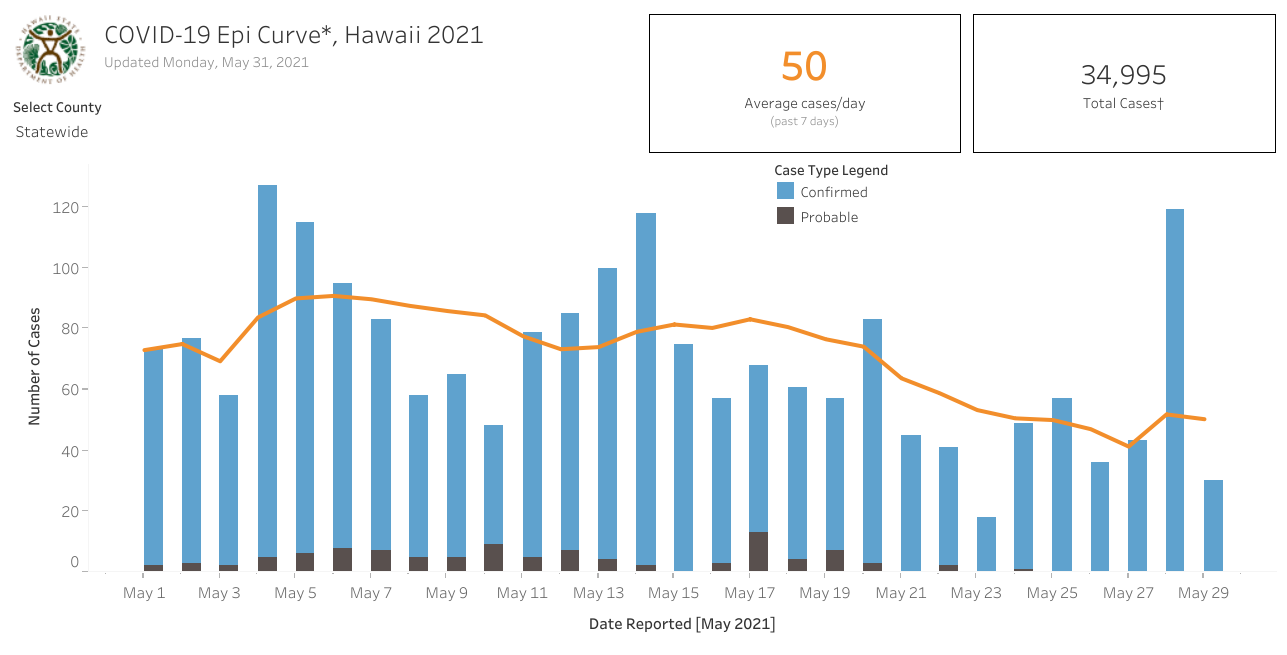 HAWAII STATE DEPARTMENT OF HEALTH

COVID-19 Epi Curve*, Hawaii 2021
Updated Monday, May 31, 2021

Select County
Statewide

50
Average cases/day
(past 7 days)

34,995
Total Cases†

Case Type Legend
Confirmed
Probable

Number of Cases

120
100
80
60
40
20
0

May 1 May 3 May 5 May 7 May 9 May 11 May 13 May 15 May 17 May 19 May 21 May 23 May 25 May 27 May 29

Date Reported [May 2021]